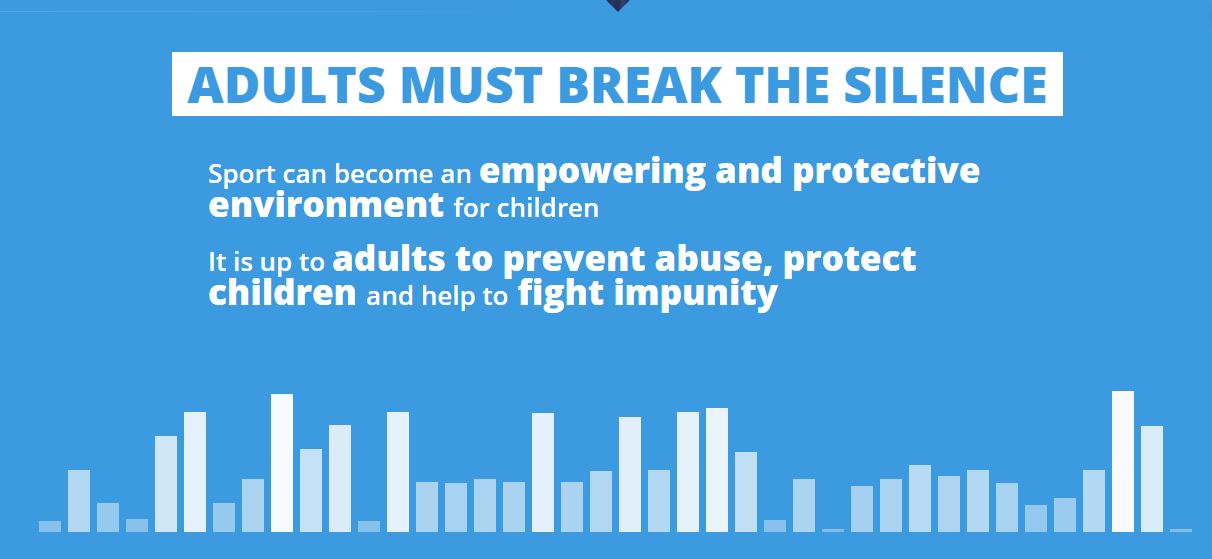 ADULTS MUST BREAK THE SILENCE

Sport can become an empowering and protective environment for children

It is up to adults to prevent abuse, protect children and help to fight impunity